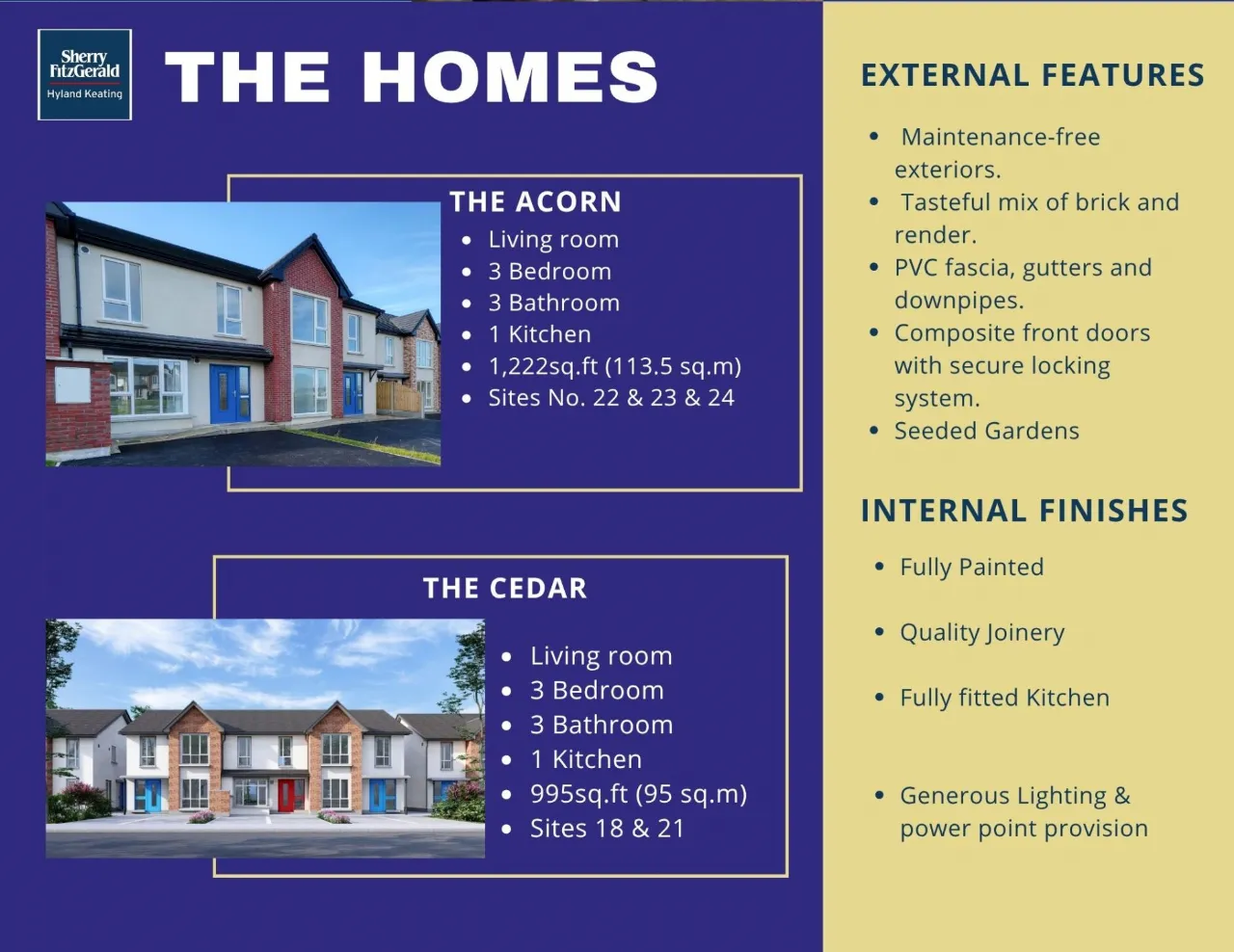 Sherry FitzGerald
Hyland Keating

THE HOMES

THE ACORN
- Living room
- 3 Bedroom
- 3 Bathroom
- 1 Kitchen
- 1,222sq.ft (113.5 sq.m)
- Sites No. 22 & 23 & 24

THE CEDAR
- Living room
- 3 Bedroom
- 3 Bathroom
- 1 Kitchen
- 995sq.ft (95 sq.m)
- Sites 18 & 21

EXTERNAL FEATURES
- Maintenance-free exteriors.
- Tasteful mix of brick and render.
- PVC fascia, gutters and downpipes.
- Composite front doors with secure locking system.
- Seeded Gardens

INTERNAL FINISHES
- Fully Painted
- Quality Joinery
- Fully fitted Kitchen
- Generous Lighting & power point provision